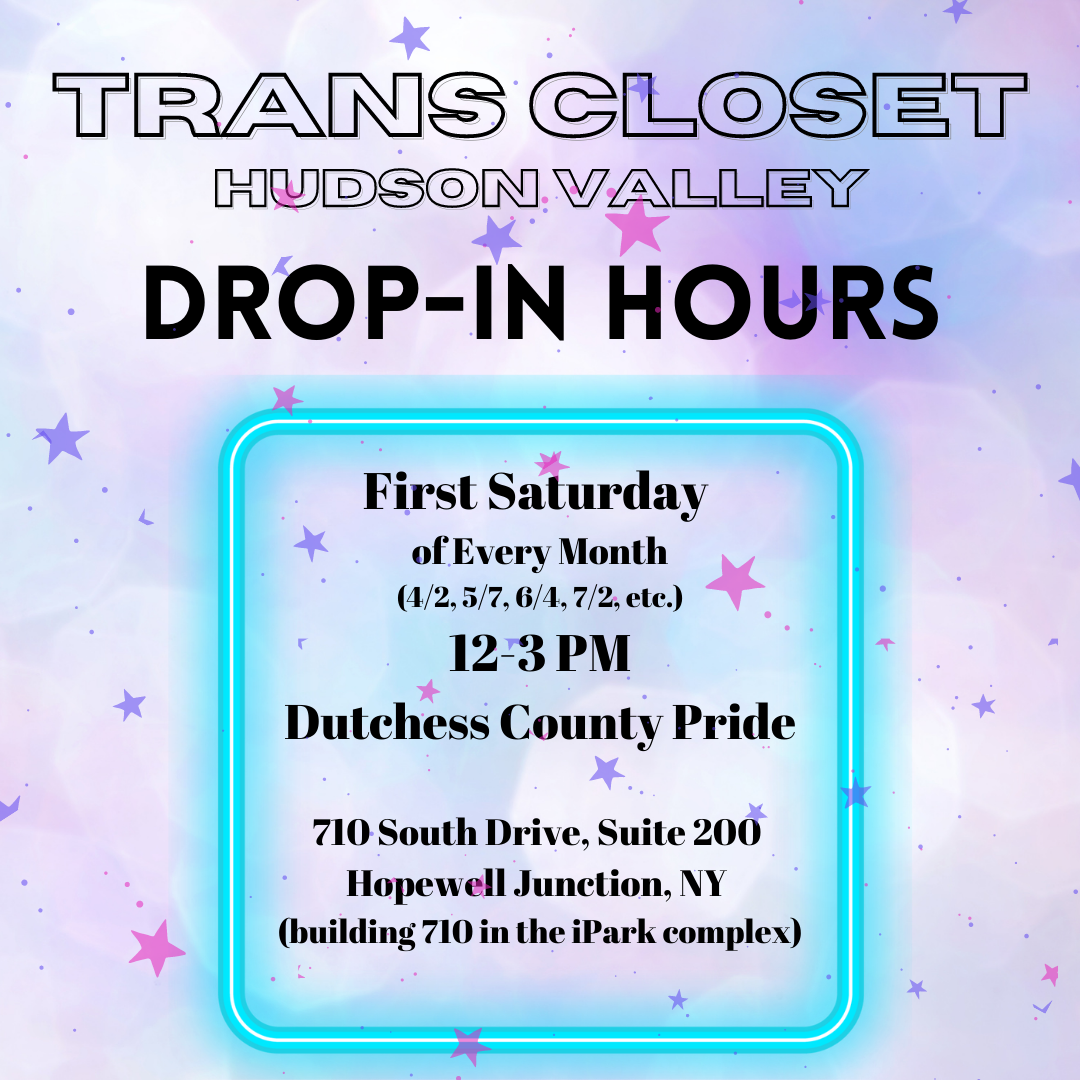 TRANS CLOSET
HUDSON VALLEY
DROP-IN HOURS

First Saturday
of Every Month
(4/2, 5/7, 6/4, 7/2, etc.)
12-3 PM
Dutchess County Pride

710 South Drive, Suite 200
Hopewell Junction, NY
(building 710 in the iPark complex)